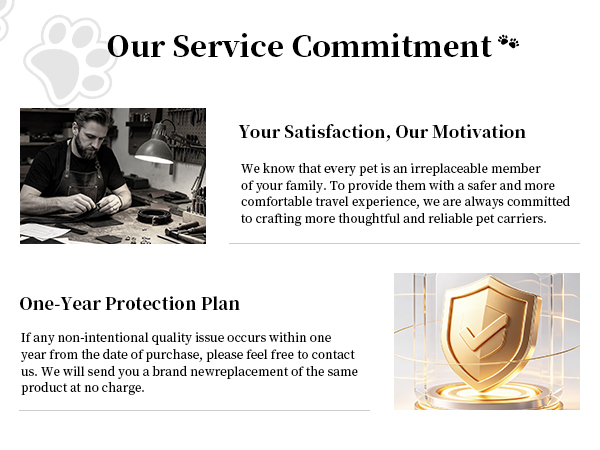 Our Service Commitment

Your Satisfaction, Our Motivation

We know that every pet is an irreplaceable member of your family. To provide them with a safer and more comfortable travel experience, we are always committed to crafting more thoughtful and reliable pet carriers.

One-Year Protection Plan

If any non-intentional quality issue occurs within one year from the date of purchase, please feel free to contact us. We will send you a brand newreplacement of the same product at no charge.